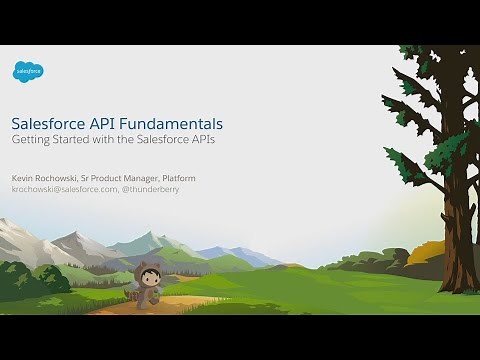 salesforce

Salesforce API Fundamentals
Getting Started with the Salesforce APIs

Kevin Rochowski, Sr Product Manager, Platform
krochowski@salesforce.com, @thunderberry